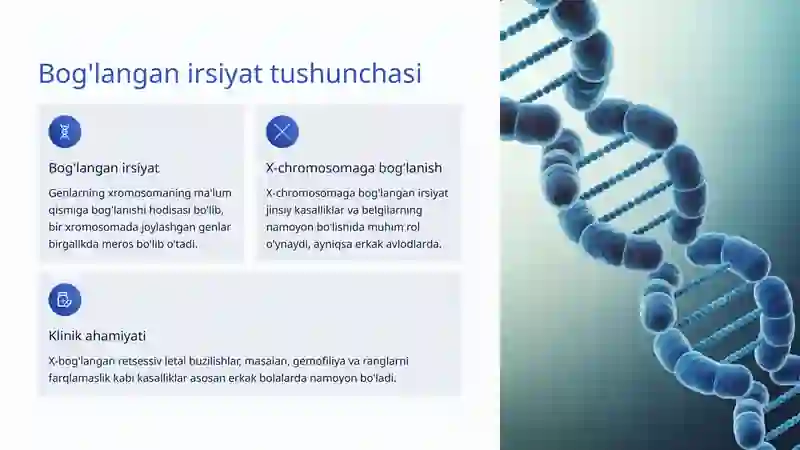 Bog'langan irsiyat tushunchasi

Bog'langan irsiyat

Genlarning xromosomaning ma'lum qismiga bog'lanishi hodisasi bo'lib, bir xromosomada joylashgan genlar birgalikda meros bo'lib o'tadi.

X-chromosomaga bog'lanish

X-chromosomaga bog'langan irsiyat jinsiy kasalliklar va belgilarning namoyon bo'lishida muhim rol o'ynaydi, ayniqsa erkak avlodlarda.

Klinik ahamiyati

X-bog'langan retsessiv letal buzilishlar, masalan, gemofiliya va ranglarni farqlamaslik kabi kasalliklar asosan erkak bolalarda namoyon bo'ladi.